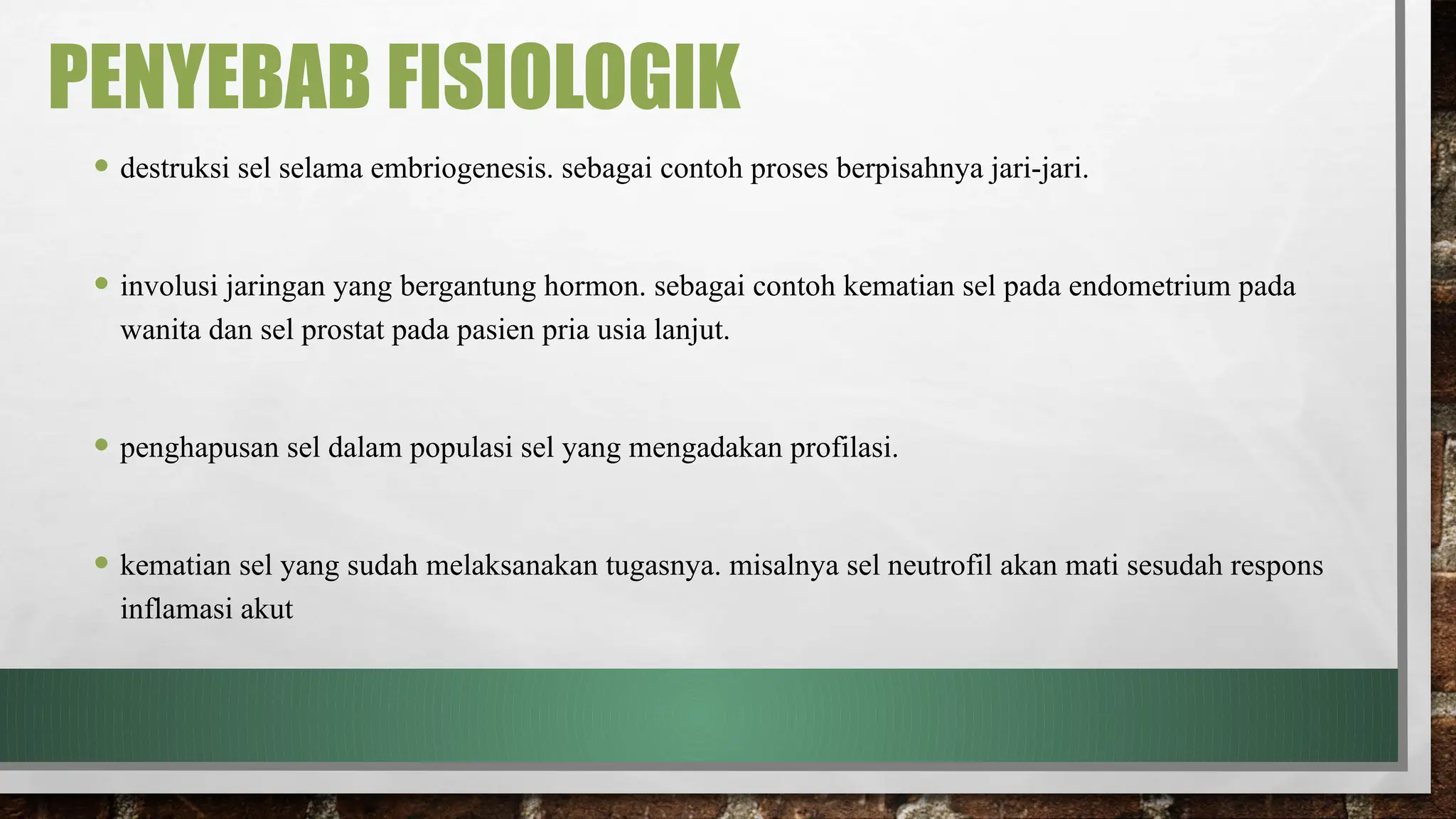 PENYEBAB FISIOLOGIK

• destruksi sel selama embriogenesis. sebagai contoh proses berpisahnya jari-jari.

• involusi jaringan yang bergantung hormon. sebagai contoh kematian sel pada endometrium pada wanita dan sel prostat pada pasien pria usia lanjut.

• penghapusan sel dalam populasi sel yang mengadakan profilasi.

• kematian sel yang sudah melaksanakan tugasnya. misalnya sel neutrofil akan mati sesudah respons inflamasi akut